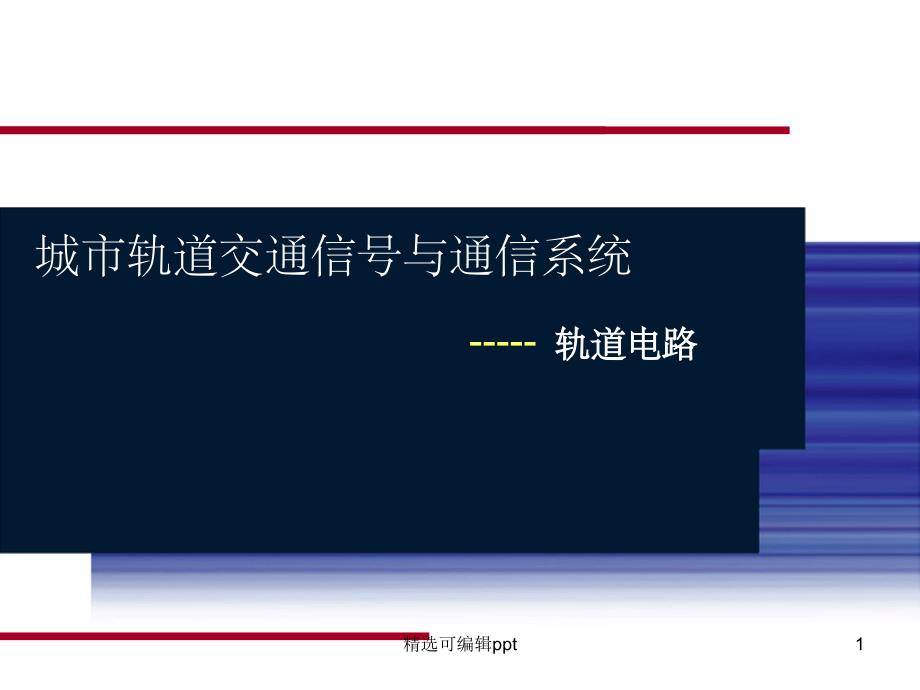 城市轨道交通信号与通信系统

----- 轨道电路

精选可编辑ppt

1